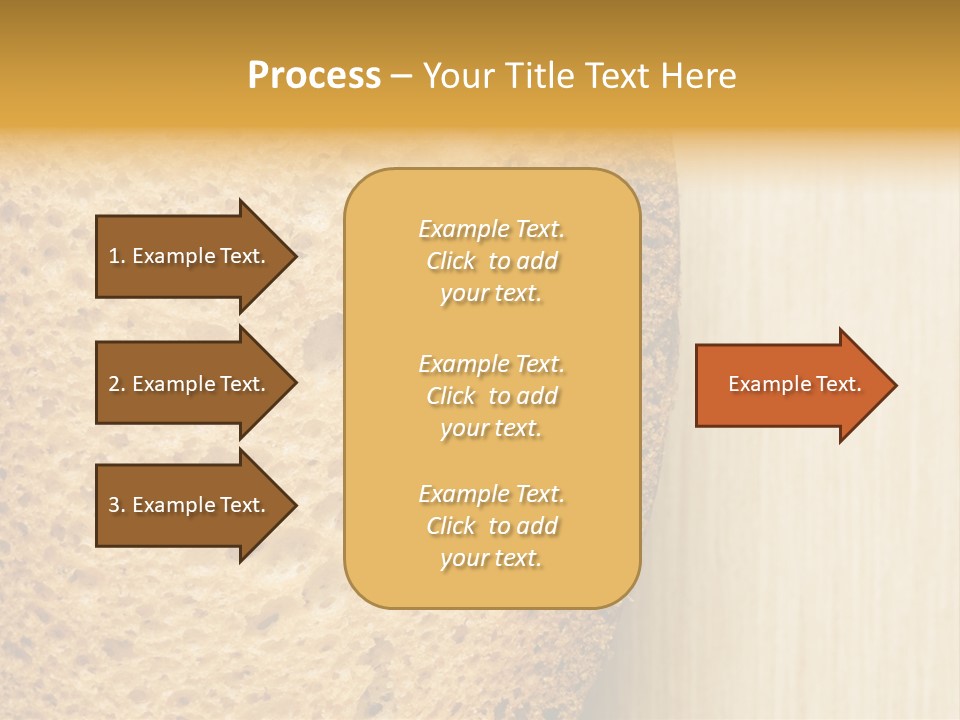 Process – Your Title Text Here

1. Example Text.

2. Example Text.

3. Example Text.

Example Text. Click to add your text.

Example Text. Click to add your text.

Example Text. Click to add your text.

Example Text.